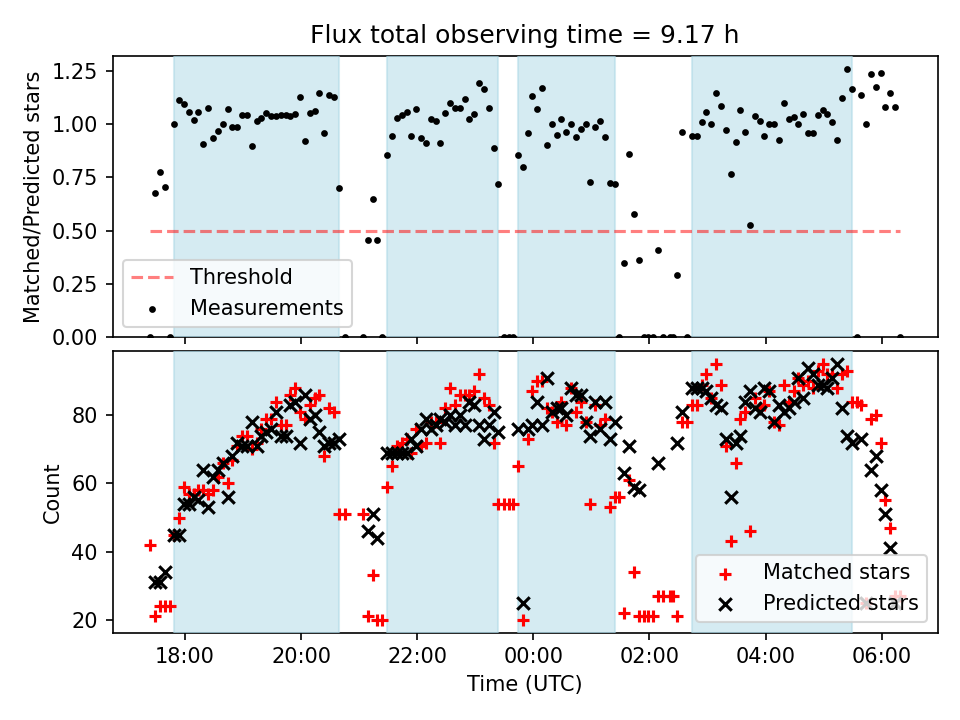 Flux total observing time = 9.17 h

Matched/Predicted stars

1.25
1.00
0.75
0.50
0.25
0.00

Threshold
Measurements

Count

80
60
40
20

Matched stars
Predicted stars

18:00
20:00
22:00
00:00
02:00
04:00
06:00

Time (UTC)